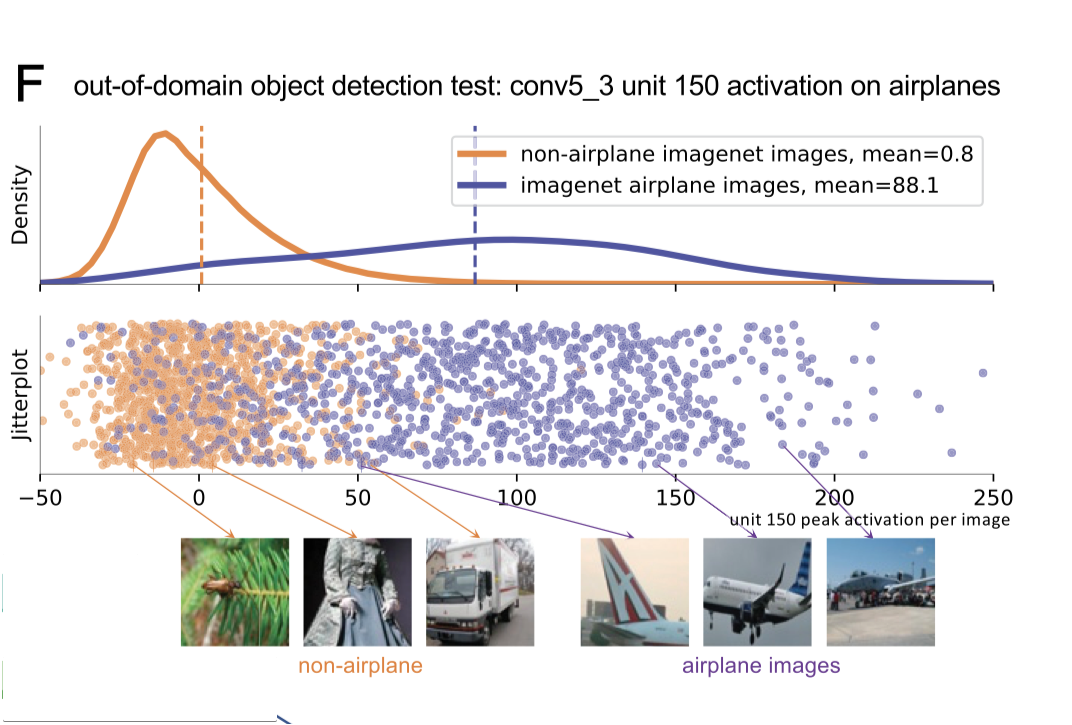 F out-of-domain object detection test: conv5_3 unit 150 activation on airplanes

Density

non-airplane imagenet images, mean=0.8
imagenet airplane images, mean=88.1

Jitterplot

−50 0 50 100 150 200 250

unit 150 peak activation per image

non-airplane

airplane images